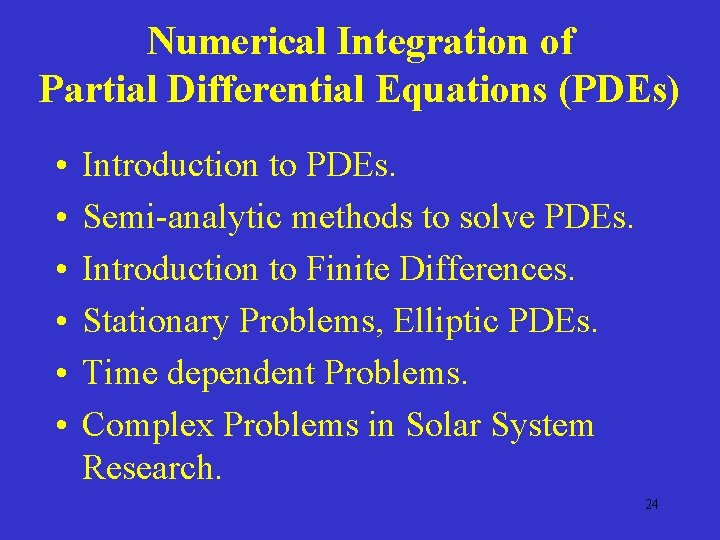 Numerical Integration of
Partial Differential Equations (PDEs)

• Introduction to PDEs.
• Semi-analytic methods to solve PDEs.
• Introduction to Finite Differences.
• Stationary Problems, Elliptic PDEs.
• Time dependent Problems.
• Complex Problems in Solar System Research.

24